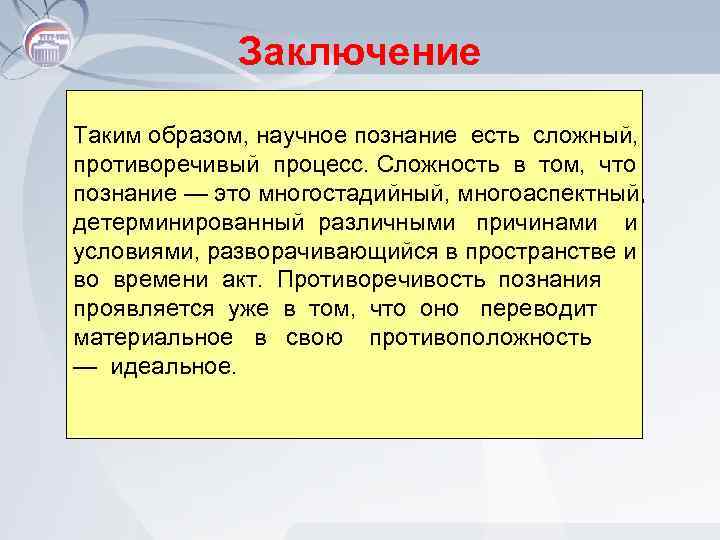 Заключение

Таким образом, научное познание есть сложный, противоречивый процесс. Сложность в том, что познание — это многостадийный, многоаспектный, детерминированный различными причинами и условиями, разворачивающийся в пространстве и во времени акт. Противоречивость познания проявляется уже в том, что оно переводит материальное в свою противоположность — идеальное.